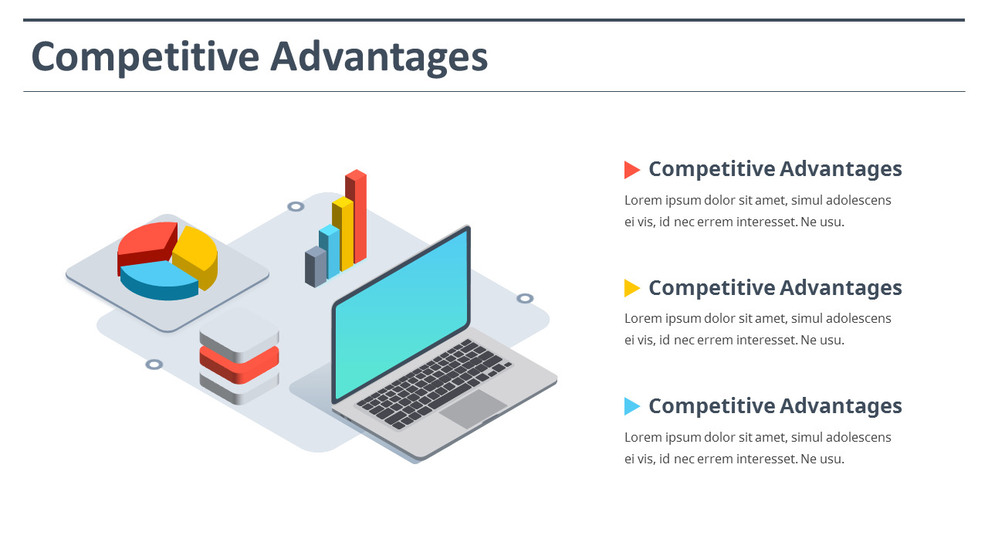 Competitive Advantages

Competitive Advantages
Lorem ipsum dolor sit amet, simul adolescens ei vis, id nec errem interesset. Ne usu.

Competitive Advantages
Lorem ipsum dolor sit amet, simul adolescens ei vis, id nec errem interesset. Ne usu.

Competitive Advantages
Lorem ipsum dolor sit amet, simul adolescens ei vis, id nec errem interesset. Ne usu.